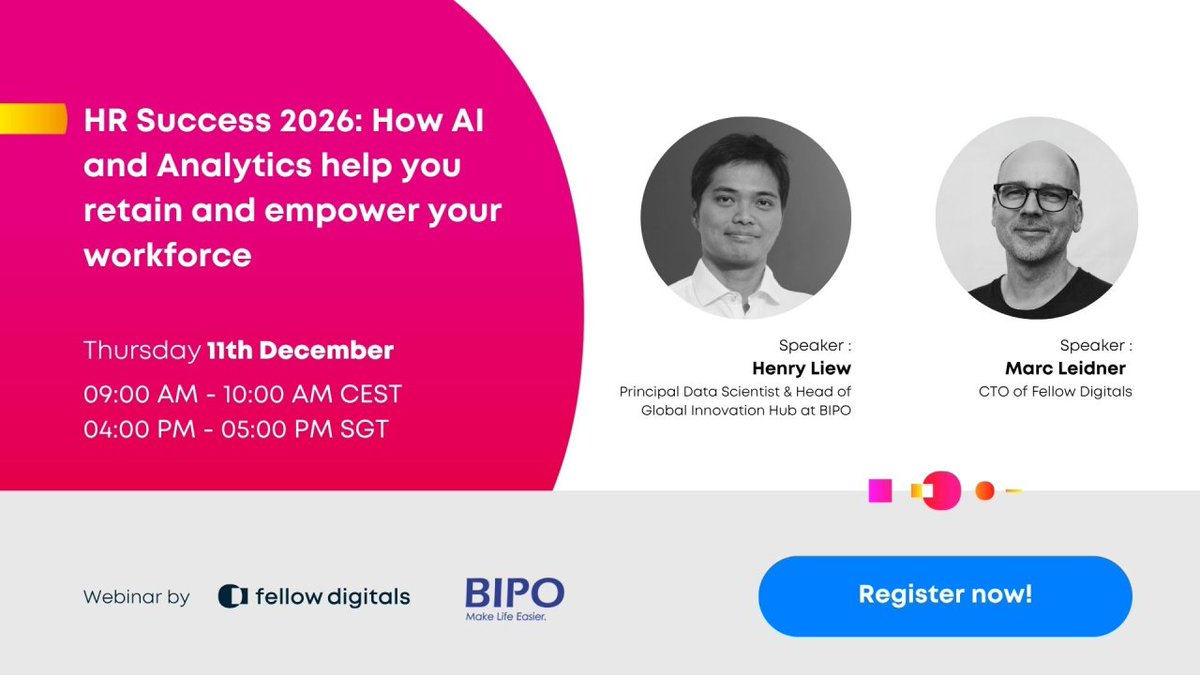 HR Success 2026: How AI and Analytics help you retain and empower your workforce

Thursday 11th December
09:00 AM - 10:00 AM CEST
04:00 PM - 05:00 PM SGT

Speaker :
Henry Liew
Principal Data Scientist & Head of Global Innovation Hub at BIPO

Speaker :
Marc Leidner
CTO of Fellow Digitals

Webinar by fellow digitals BIPO Make Life Easier.

Register now!